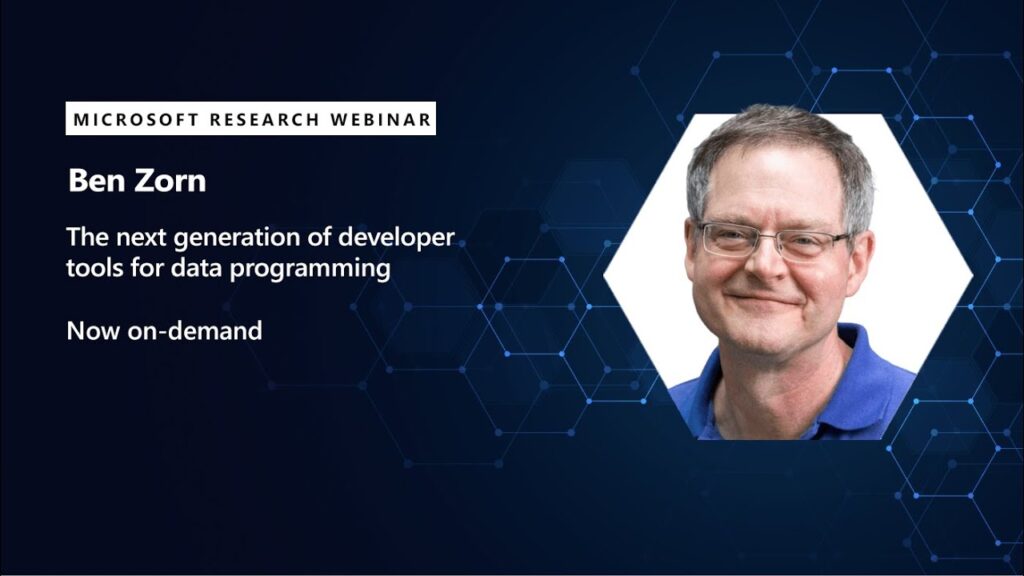 MICROSOFT RESEARCH WEBINAR

Ben Zorn

The next generation of developer tools for data programming

Now on-demand